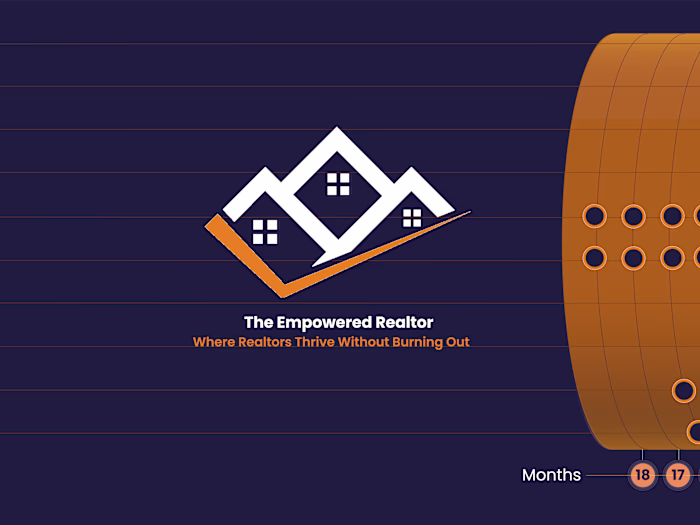 The Empowered Realtor
Where Realtors Thrive Without Burning Out

Months 18 17